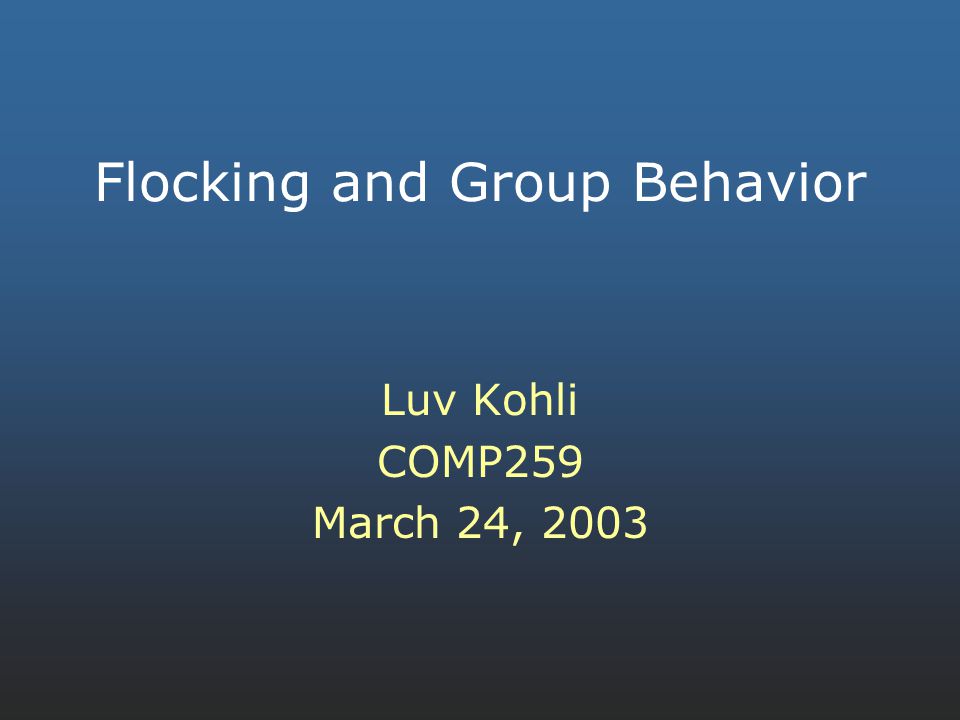 Flocking and Group Behavior

Luv Kohli
COMP259
March 24, 2003